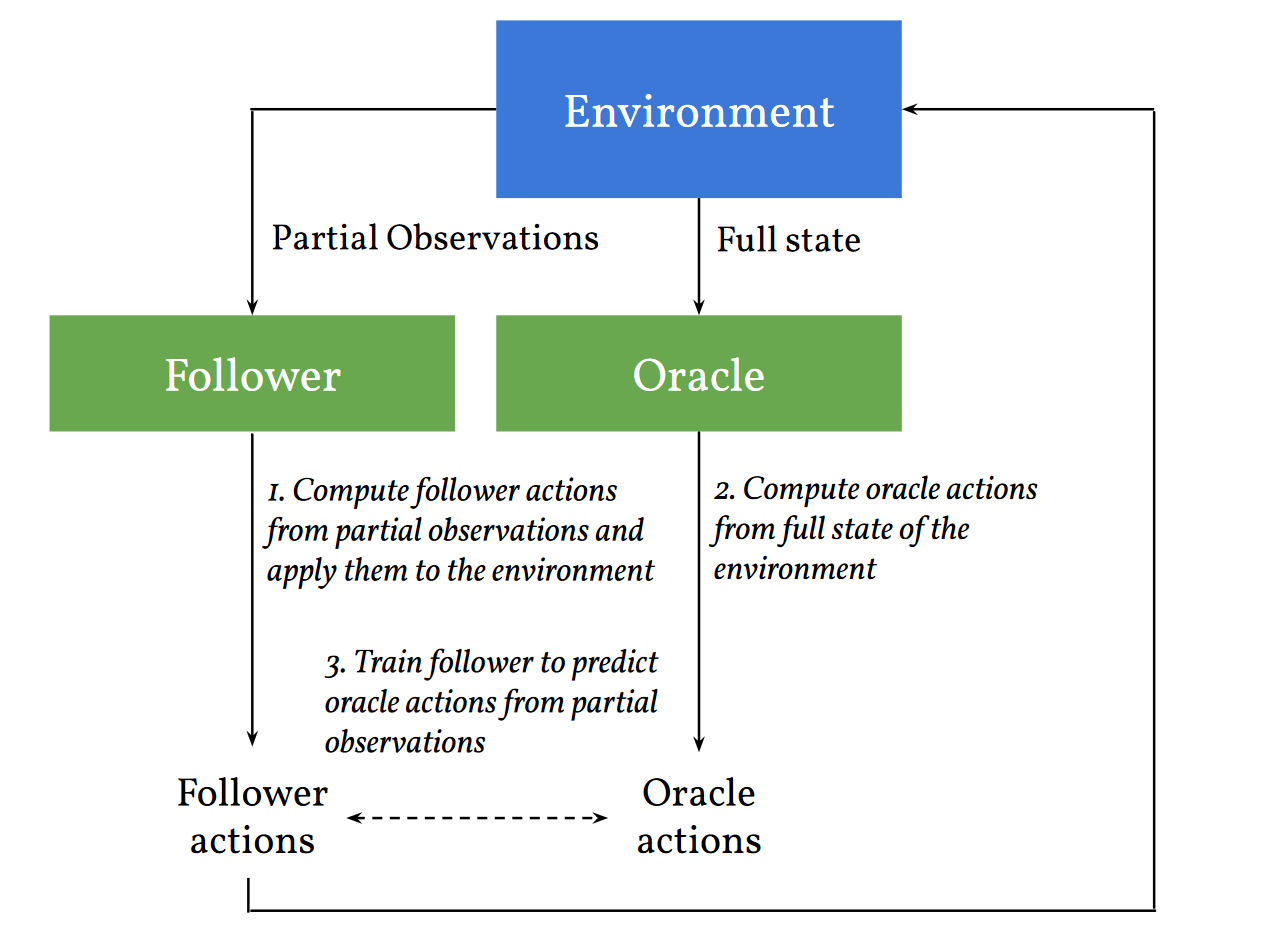 Environment

Partial Observations

Full state

Follower

Oracle

1. Compute follower actions from partial observations and apply them to the environment

2. Compute oracle actions from full state of the environment

3. Train follower to predict oracle actions from partial observations

Follower actions

Oracle actions